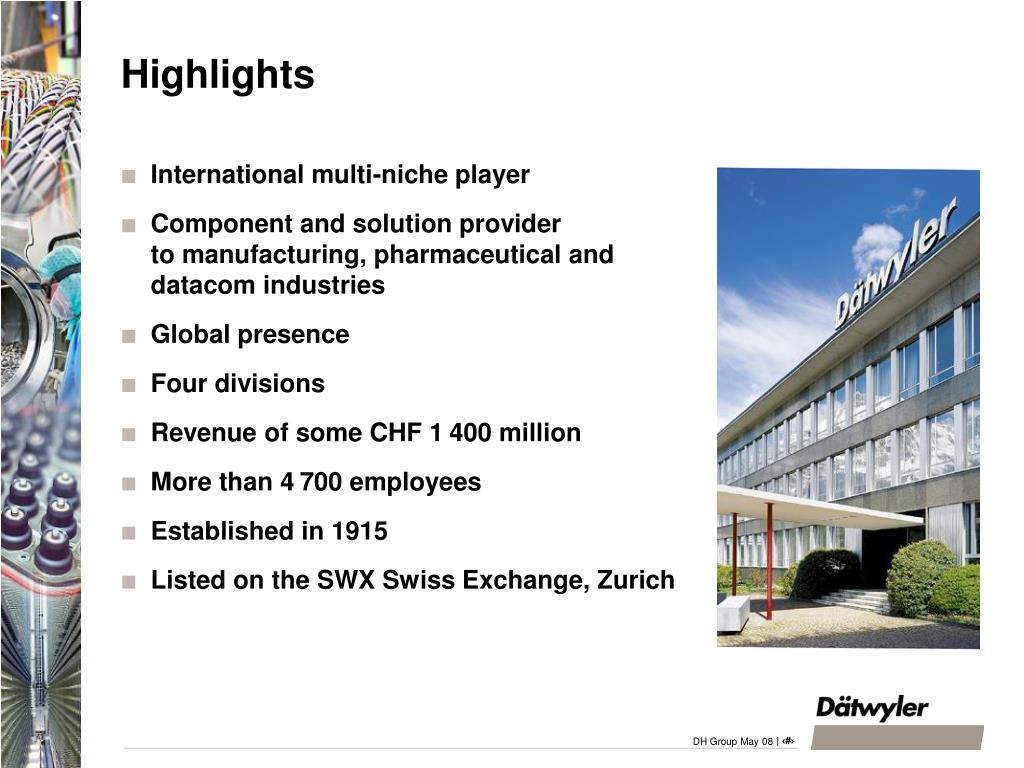 Highlights

■ International multi-niche player

■ Component and solution provider to manufacturing, pharmaceutical and datacom industries

■ Global presence

■ Four divisions

■ Revenue of some CHF 1 400 million

■ More than 4 700 employees

■ Established in 1915

■ Listed on the SWX Swiss Exchange, Zurich

Dätwyler

Dätwyler

DH Group May 08 | ‹#›